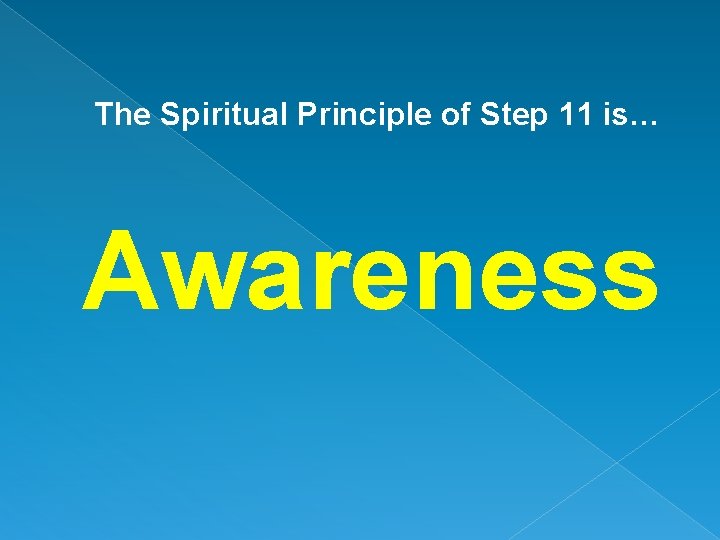 The Spiritual Principle of Step 11 is…

Awareness